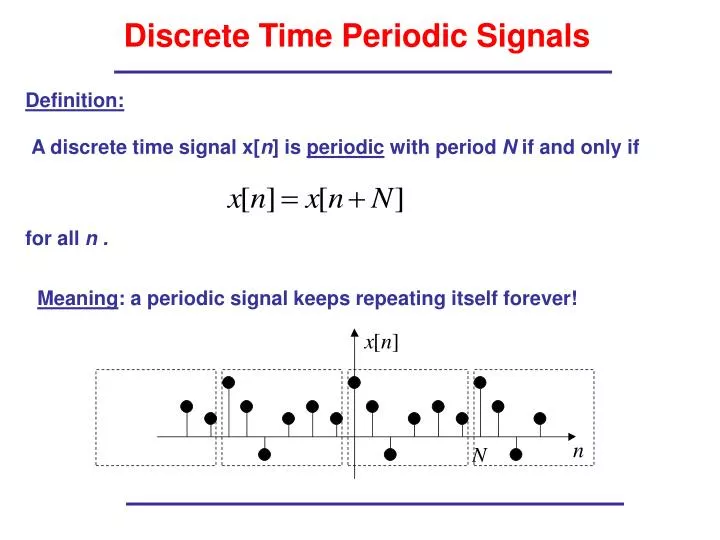 Discrete Time Periodic Signals

Definition:

A discrete time signal x[n] is periodic with period N if and only if

$x[n] = x[n+N]$

for all n .

Meaning: a periodic signal keeps repeating itself forever!

$x[n]$

$N$

$n$